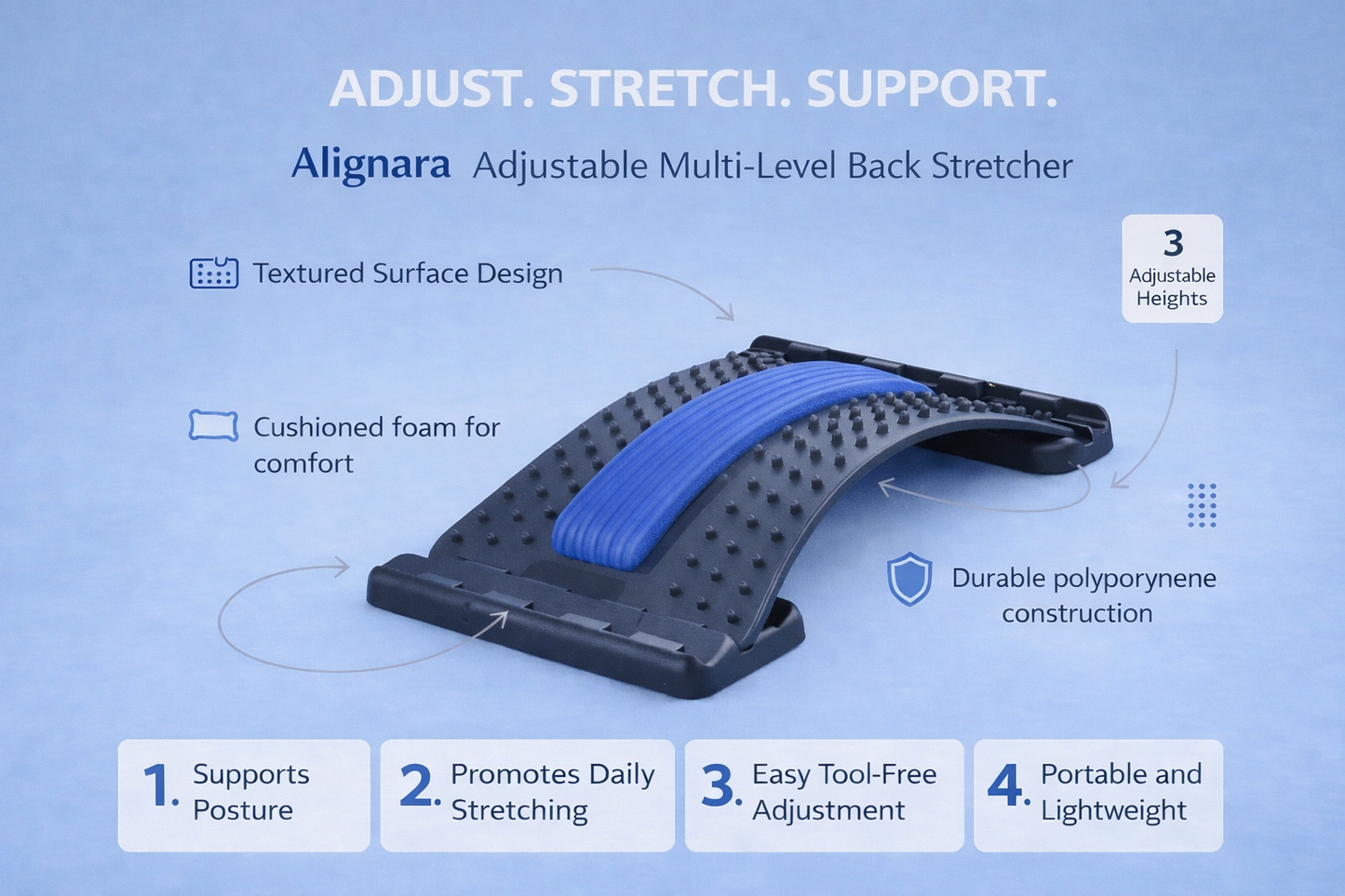 ADJUST. STRETCH. SUPPORT.

Alignara Adjustable Multi-Level Back Stretcher

Textured Surface Design

3 Adjustable Heights

Cushioned foam for comfort

Durable polyporynene construction

1. Supports Posture

2. Promotes Daily Stretching

3. Easy Tool-Free Adjustment

4. Portable and Lightweight